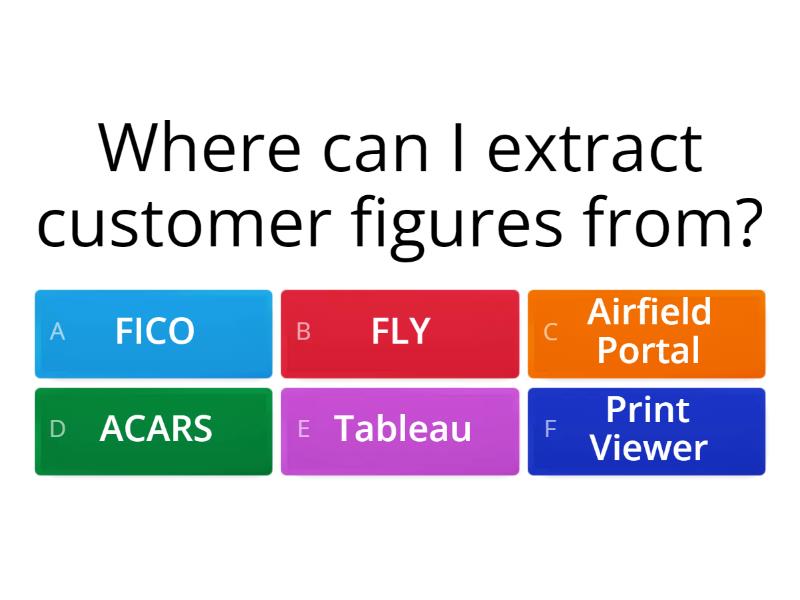 Where can I extract customer figures from?

A FICO

B FLY

C Airfield Portal

D ACARS

E Tableau

F Print Viewer